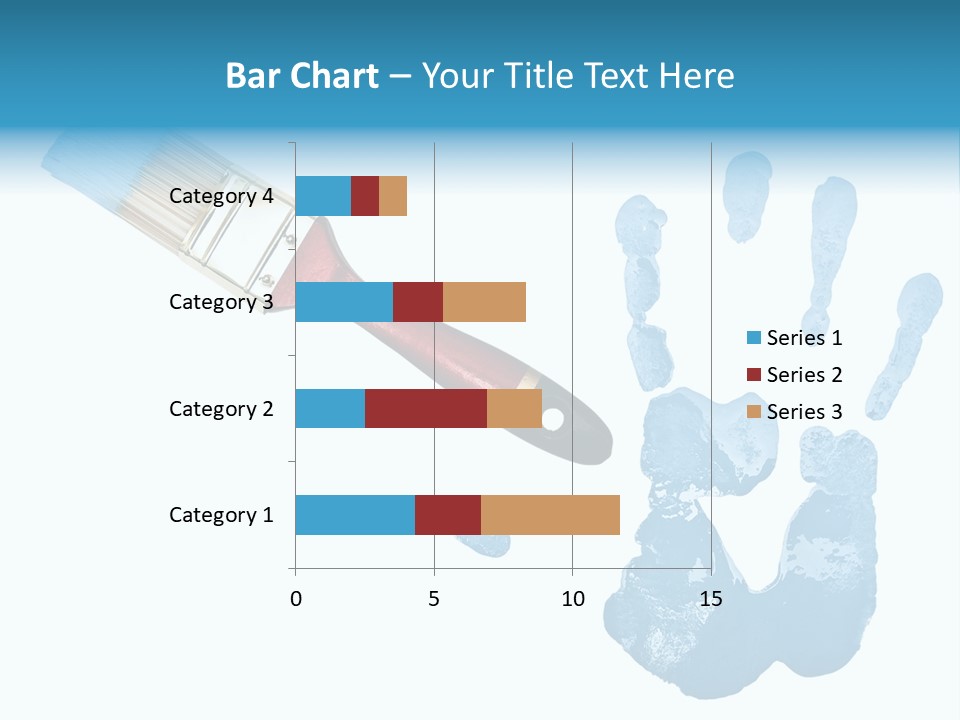 Bar Chart – Your Title Text Here

Category 4
Category 3
Category 2
Category 1

0
5
10
15

Series 1
Series 2
Series 3